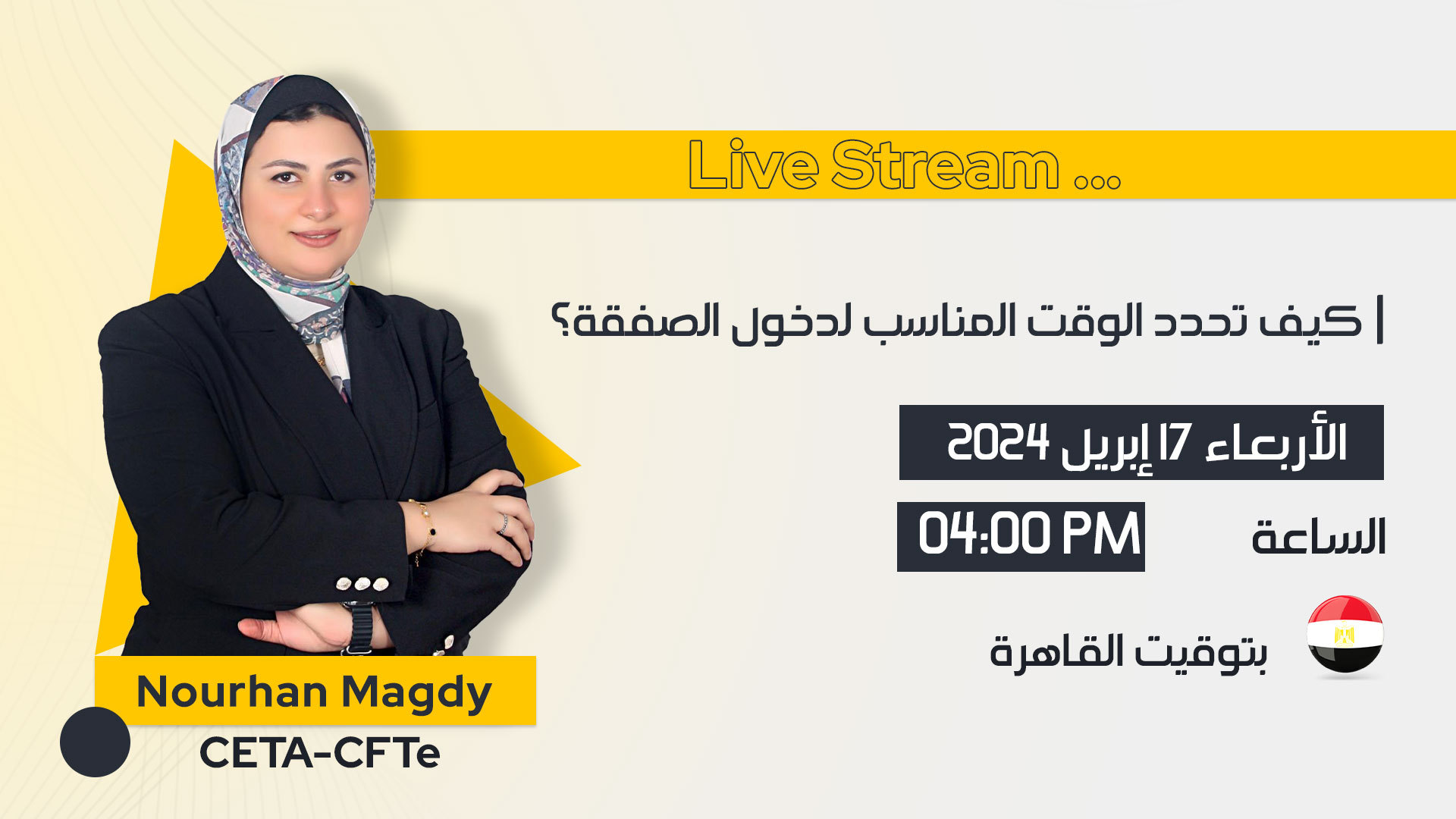 Live Stream ...

كيف تحدد الوقت المناسب لدخول الصفقة؟

الأربعاء 17 إبريل 2024

الساعة 04:00 PM

بتوقيت القاهرة

Nourhan Magdy
CETA-CFTe